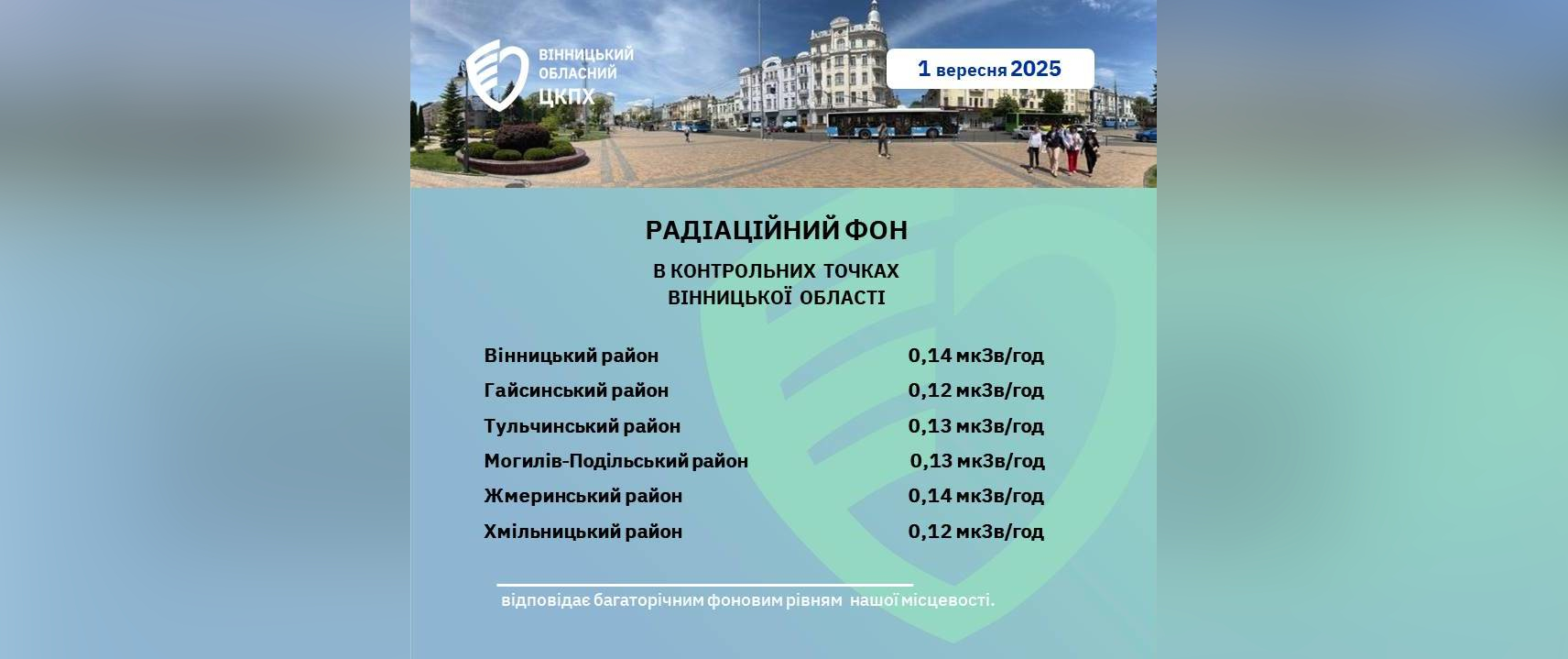 ВІННИЦЬКИЙ ОБЛАСНИЙ ЦКПХ

1 вересня 2025

РАДІАЦІЙНИЙ ФОН

В КОНТРОЛЬНИХ ТОЧКАХ ВІННИЦЬКОЇ ОБЛАСТІ

| | |
|---|---|
| Вінницький район | 0,14 мкЗв/год |
| Гайсинський район | 0,12 мкЗв/год |
| Тульчинський район | 0,13 мкЗв/год |
| Могилів-Подільський район | 0,13 мкЗв/год |
| Жмеринський район | 0,14 мкЗв/год |
| Хмільницький район | 0,12 мкЗв/год |

відповідає багаторічним фоновим рівням нашої місцевості.